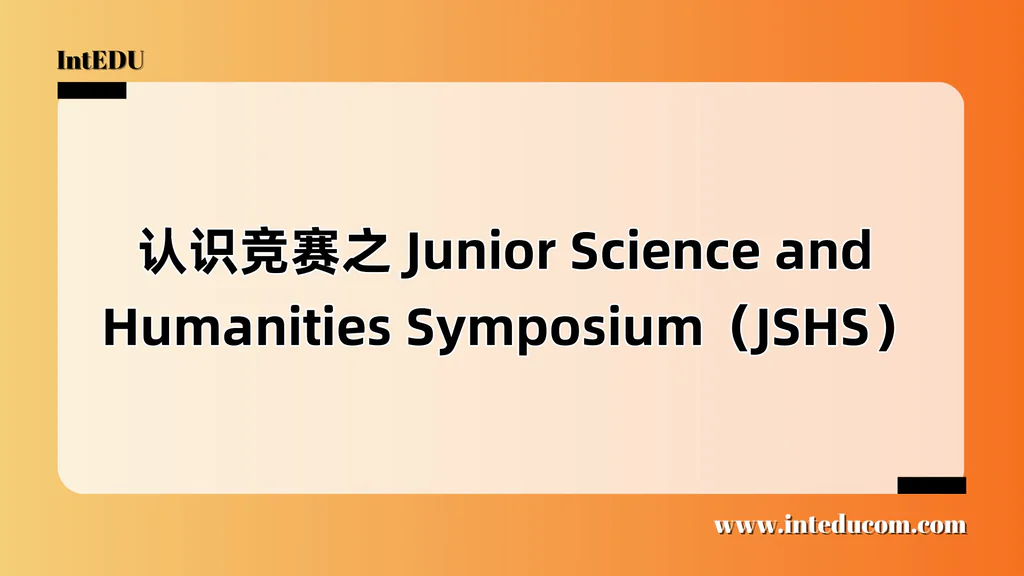 IntEDU

认识竞赛之 Junior Science and Humanities Symposium（JSHS）

www.inteducom.com